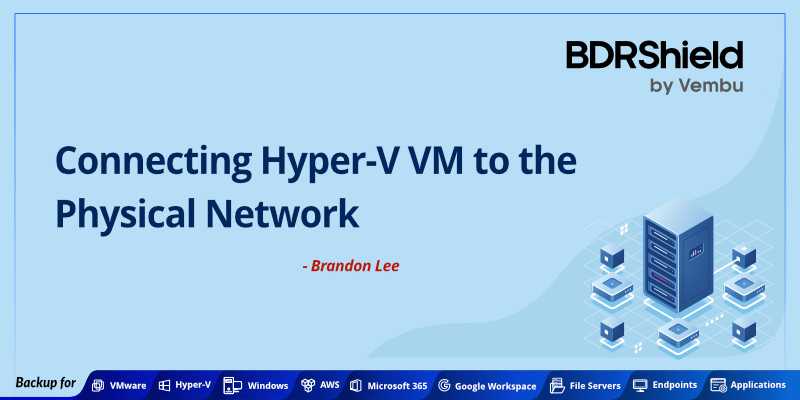 BDRShield
by Vembu

Connecting Hyper-V VM to the Physical Network

- Brandon Lee

Backup for VMware Hyper-V Windows AWS Microsoft 365 Google Workspace File Servers Endpoints Applications